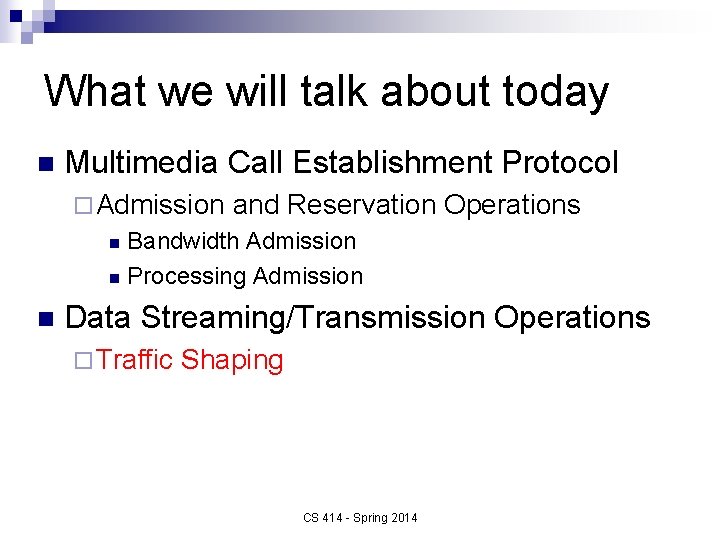 What we will talk about today

- Multimedia Call Establishment Protocol
  - Admission and Reservation Operations
    - Bandwidth Admission
    - Processing Admission
- Data Streaming/Transmission Operations
  - Traffic Shaping

CS 414 - Spring 2014